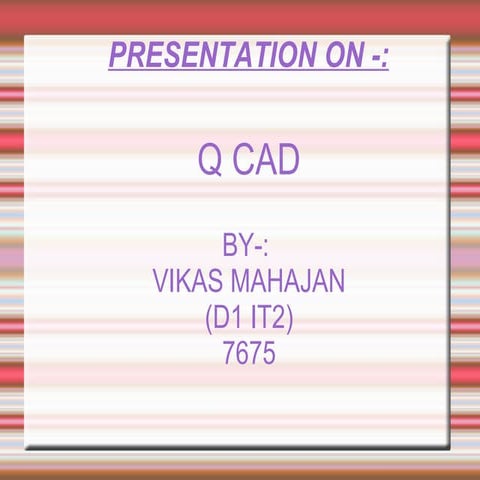 PRESENTATION ON -:

Q CAD

BY-:
VIKAS MAHAJAN
(D1 IT2)
7675